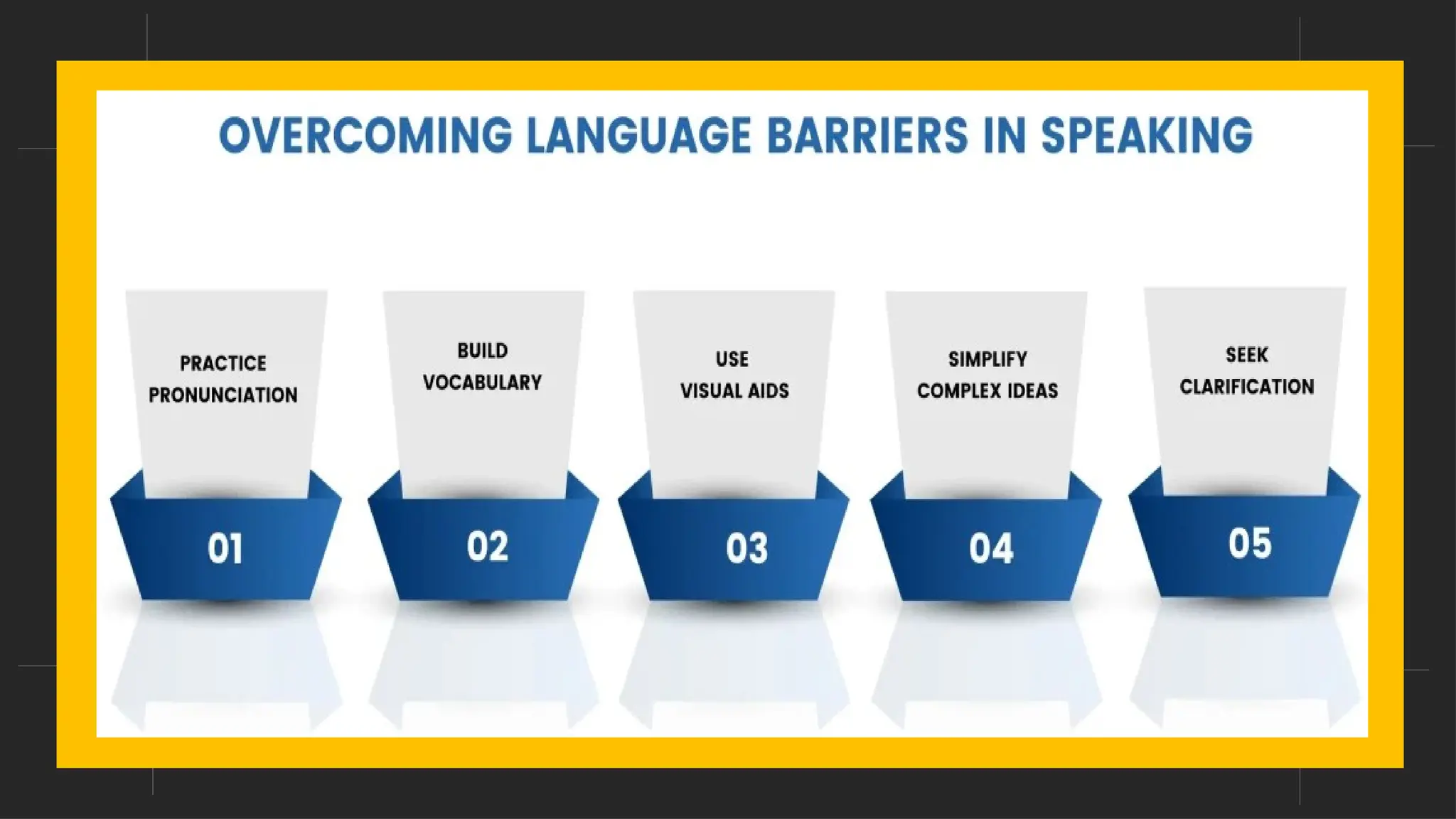 OVERCOMING LANGUAGE BARRIERS IN SPEAKING

PRACTICE PRONUNCIATION

01

BUILD VOCABULARY

02

USE VISUAL AIDS

03

SIMPLIFY COMPLEX IDEAS

04

SEEK CLARIFICATION

05